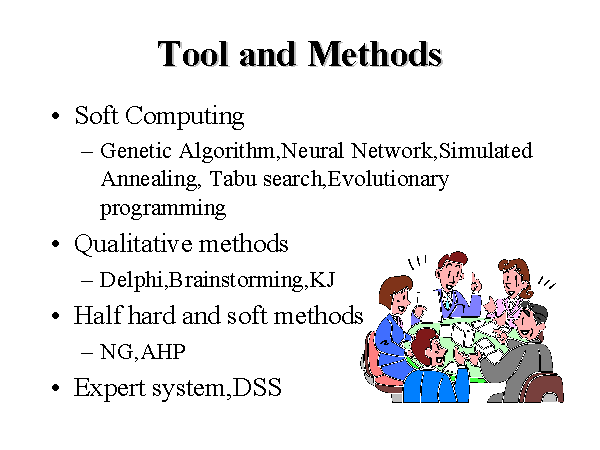 Tool and Methods

• Soft Computing
– Genetic Algorithm,Neural Network,Simulated Annealing, Tabu search,Evolutionary programming
• Qualitative methods
– Delphi,Brainstorming,KJ
• Half hard and soft methods
– NG,AHP
• Expert system,DSS